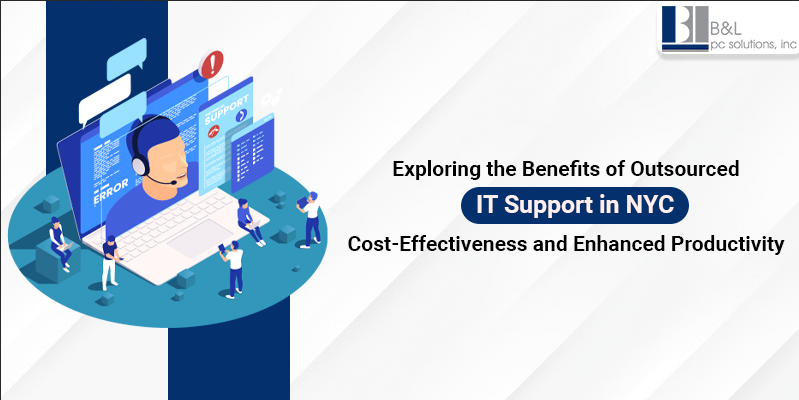 B&L
pc solutions, inc

SUPPORT

ERROR

Exploring the Benefits of Outsourced
IT Support in NYC
Cost-Effectiveness and Enhanced Productivity